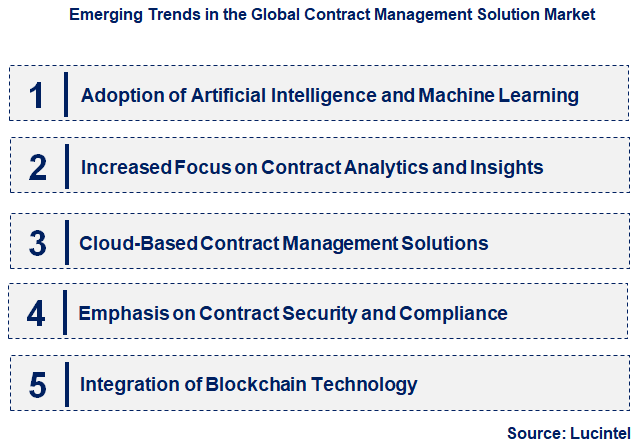 Emerging Trends in the Global Contract Management Solution Market

1 Adoption of Artificial Intelligence and Machine Learning

2 Increased Focus on Contract Analytics and Insights

3 Cloud-Based Contract Management Solutions

4 Emphasis on Contract Security and Compliance

5 Integration of Blockchain Technology

Source: Lucintel